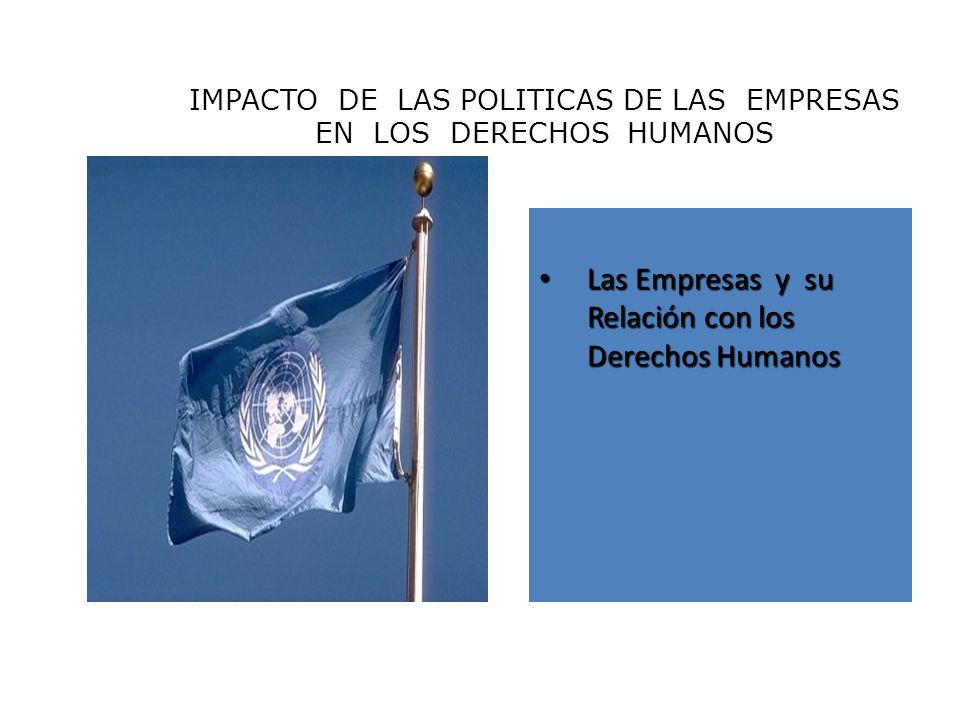 IMPACTO DE LAS POLITICAS DE LAS EMPRESAS EN LOS DERECHOS HUMANOS

• Las Empresas y su Relación con los Derechos Humanos